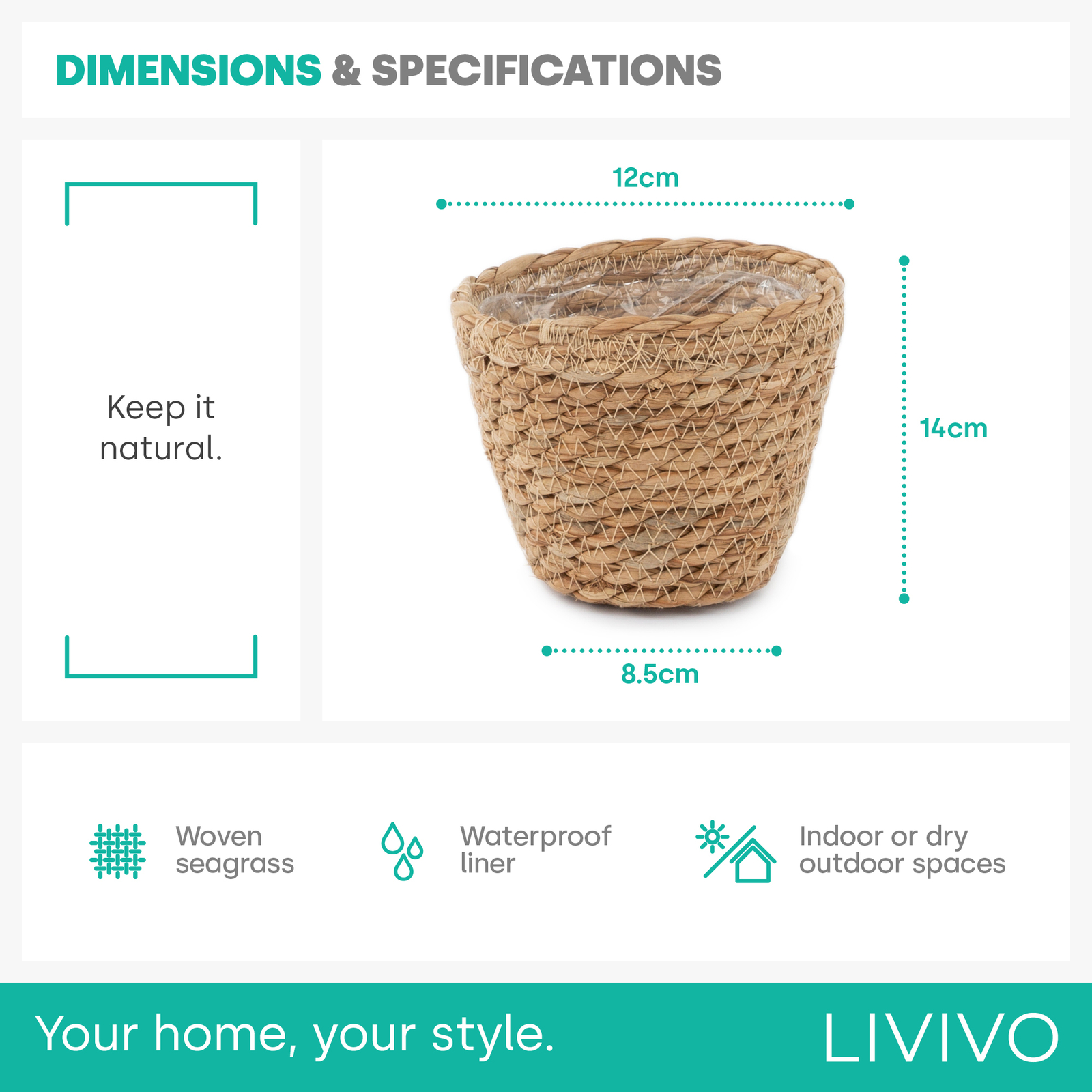 DIMENSIONS & SPECIFICATIONS

Keep it natural.

12cm

14cm

8.5cm

Woven seagrass

Waterproof liner

Indoor or dry outdoor spaces

Your home, your style.

LIVIVO